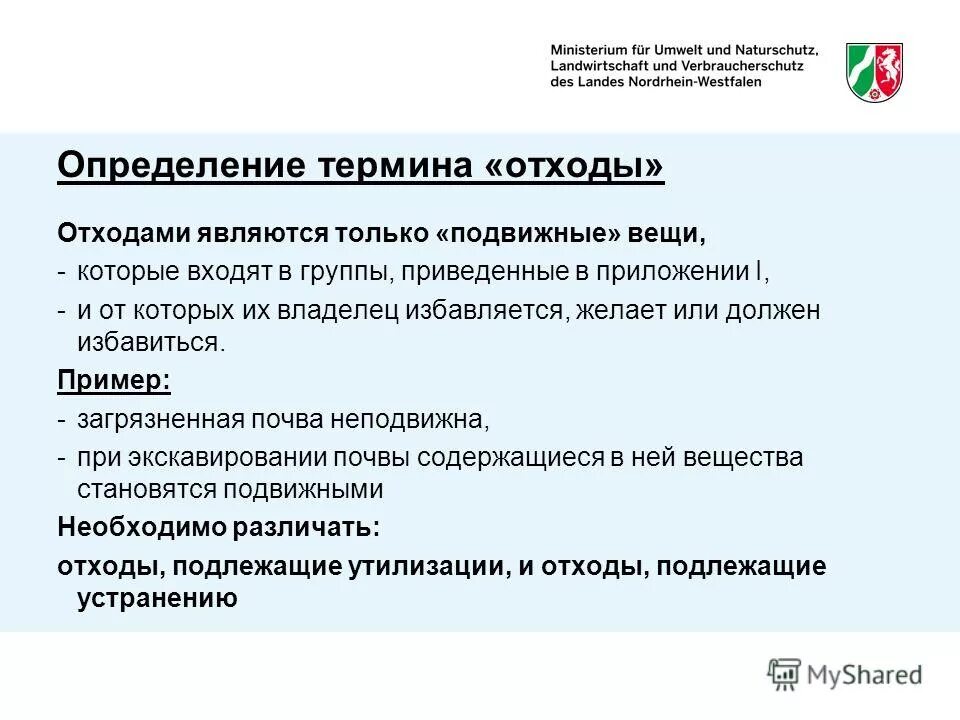 Ministerium für Umwelt und Naturschutz, Landwirtschaft und Verbraucherschutz des Landes Nordrhein-Westfalen

Определение термина «отходы»

Отходами являются только «подвижные» вещи,

- которые входят в группы, приведенные в приложении I,

- и от которых их владелец избавляется, желает или должен избавиться.

Пример:

- загрязненная почва неподвижна,

- при экскавировании почвы содержащиеся в ней вещества становятся подвижными

Необходимо различать:

отходы, подлежащие утилизации, и отходы, подлежащие устранению

MyShared